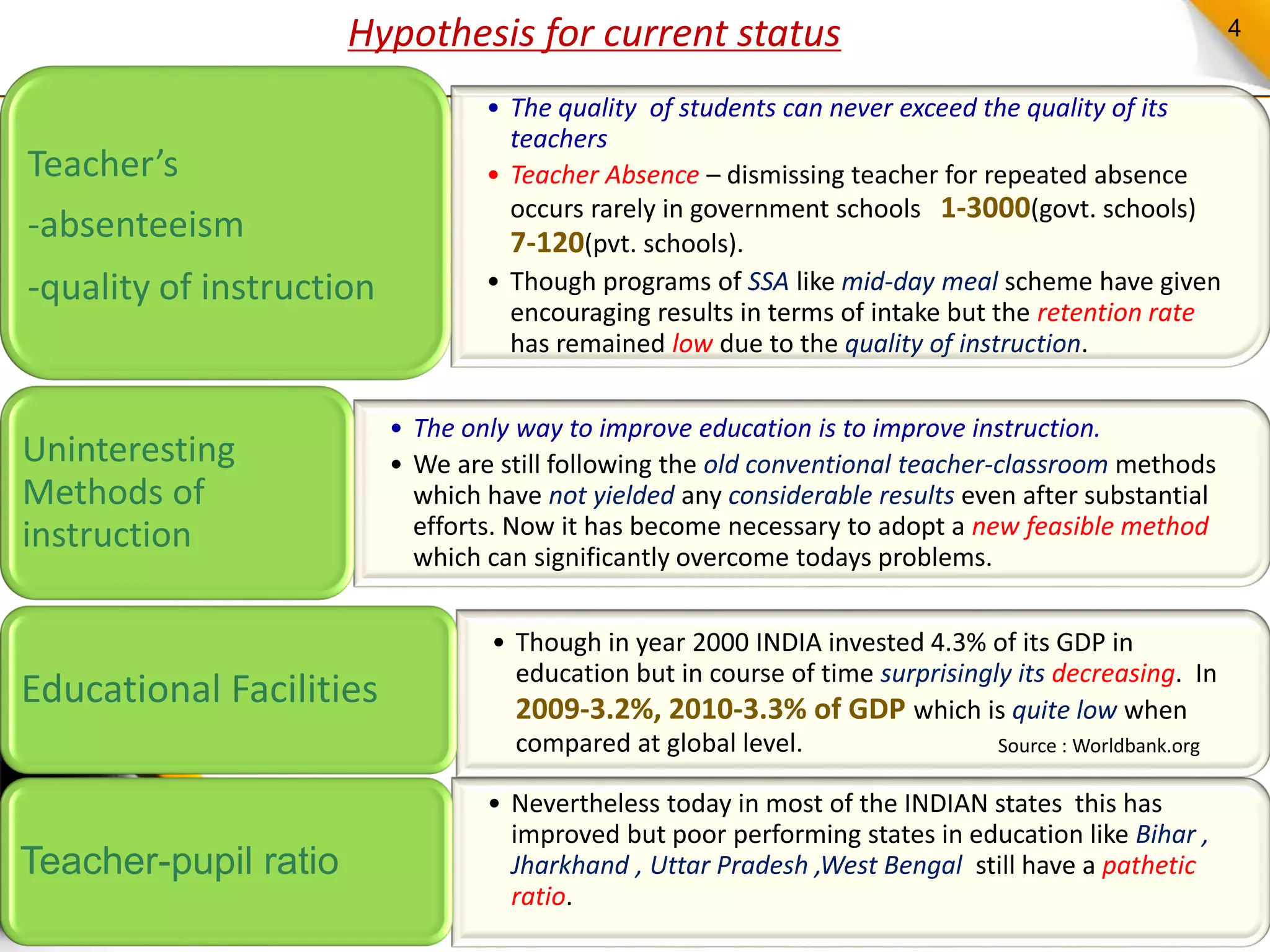 Hypothesis for current status

4

Teacher's

-absenteeism

-quality of instruction

• The quality of students can never exceed the quality of its teachers
• Teacher Absence – dismissing teacher for repeated absence occurs rarely in government schools 1-3000(govt. schools) 7-120(pvt. schools).
• Though programs of SSA like mid-day meal scheme have given encouraging results in terms of intake but the retention rate has remained low due to the quality of instruction.

Uninteresting Methods of instruction

• The only way to improve education is to improve instruction.
• We are still following the old conventional teacher-classroom methods which have not yielded any considerable results even after substantial efforts. Now it has become necessary to adopt a new feasible method which can significantly overcome todays problems.

Educational Facilities

• Though in year 2000 INDIA invested 4.3% of its GDP in education but in course of time surprisingly its decreasing. In 2009-3.2%, 2010-3.3% of GDP which is quite low when compared at global level.

Source : Worldbank.org

Teacher-pupil ratio

• Nevertheless today in most of the INDIAN states this has improved but poor performing states in education like Bihar , Jharkhand , Uttar Pradesh ,West Bengal still have a pathetic ratio.